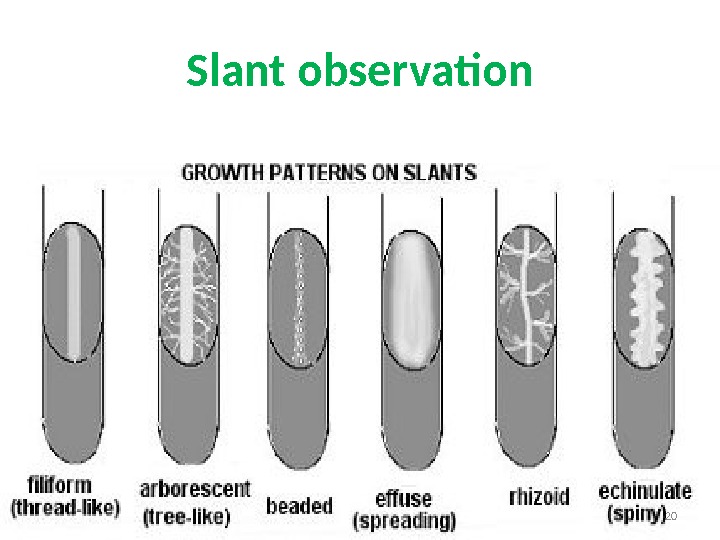 Slant observation

GROWTH PATTERNS ON SLANTS

filiform (thread-like)

arborescent (tree-like)

beaded

effuse (spreading)

rhizoid

echinulate (spiny)

20